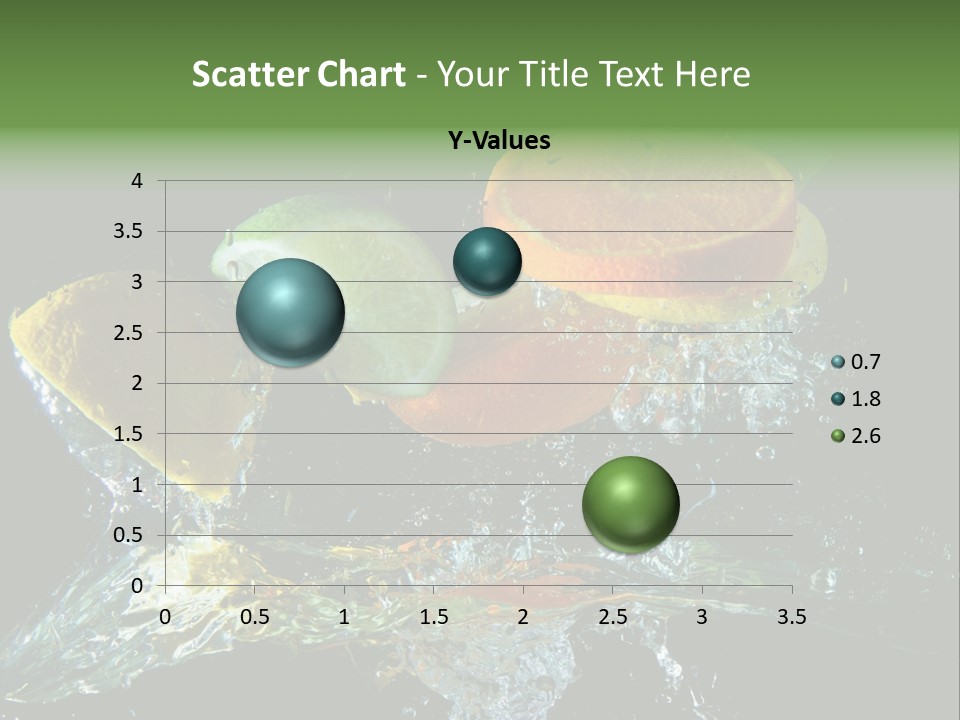 Scatter Chart - Your Title Text Here

Y-Values

4
3.5
3
2.5
2
1.5
1
0.5
0

0 0.5 1 1.5 2 2.5 3 3.5

0.7
1.8
2.6